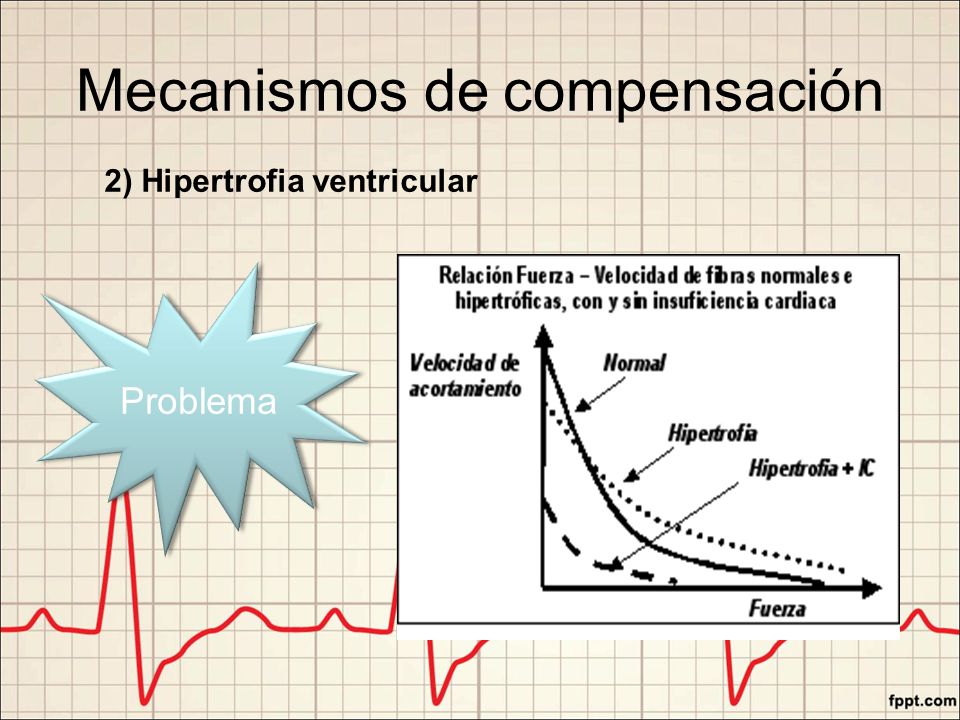 Mecanismos de compensación

2) Hipertrofia ventricular

Problema

Relación Fuerza – Velocidad de fibras normales e hipertróficas, con y sin insuficiencia cardiaca

Velocidad de acortamiento

Normal

Hipertrofia

Hipertrofia + IC

Fuerza

fppt.com